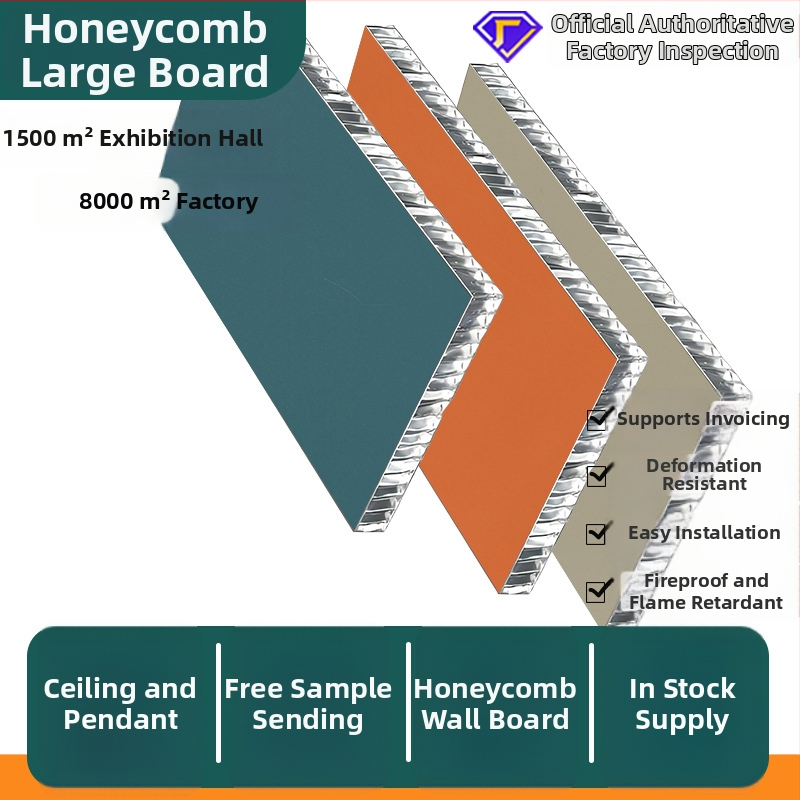 Honeycomb Large Board

Official Authoritative Factory Inspection

1500 m² Exhibition Hall

8000 m² Factory

Supports Invoicing

Deformation Resistant

Easy Installation

Fireproof and Flame Retardant

Ceiling and Pendant

Free Sample Sending

Honeycomb Wall Board

In Stock Supply